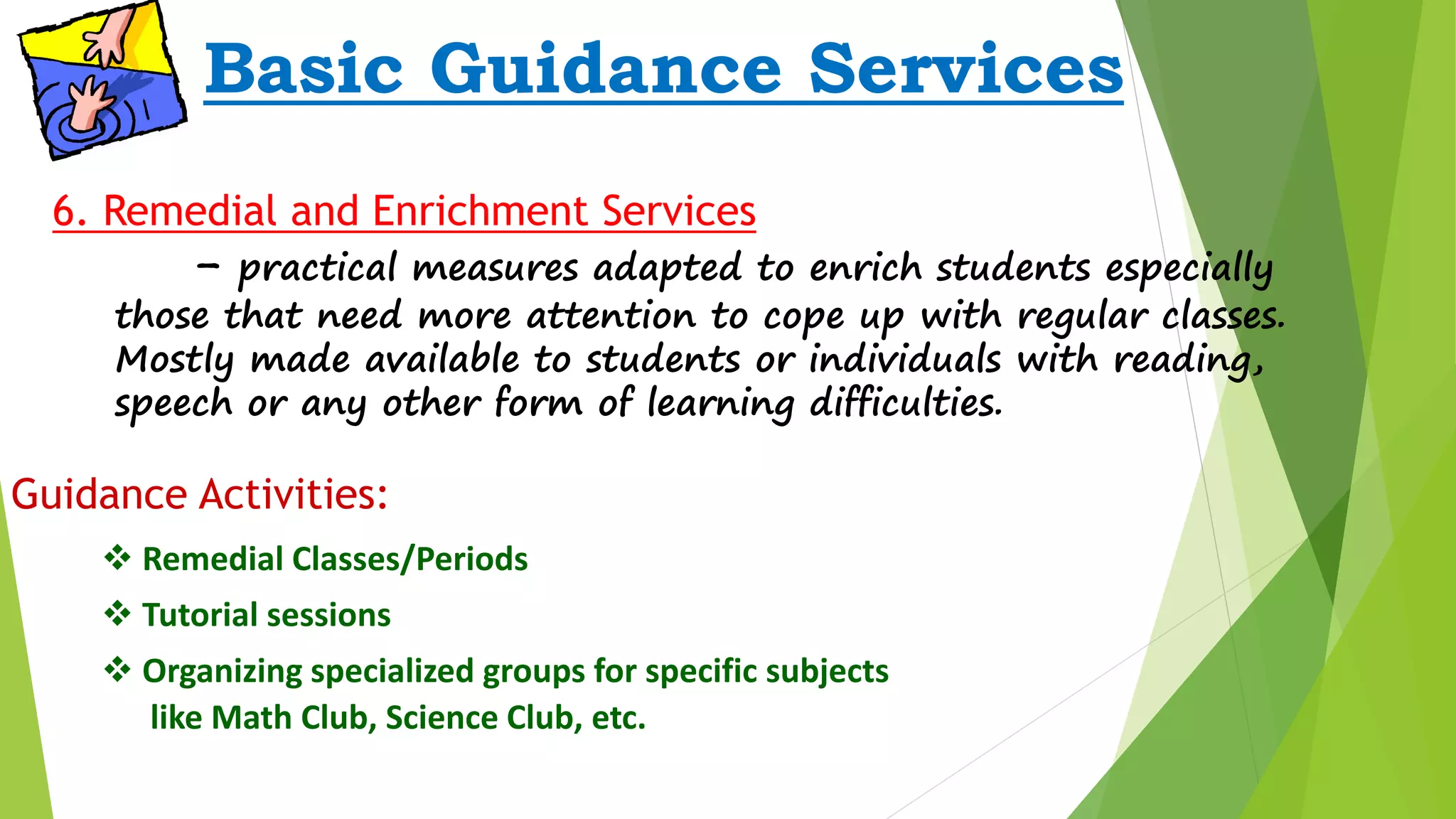 Basic Guidance Services

6. Remedial and Enrichment Services

– practical measures adapted to enrich students especially those that need more attention to cope up with regular classes. Mostly made available to students or individuals with reading, speech or any other form of learning difficulties.

Guidance Activities:

❖ Remedial Classes/Periods

❖ Tutorial sessions

❖ Organizing specialized groups for specific subjects like Math Club, Science Club, etc.